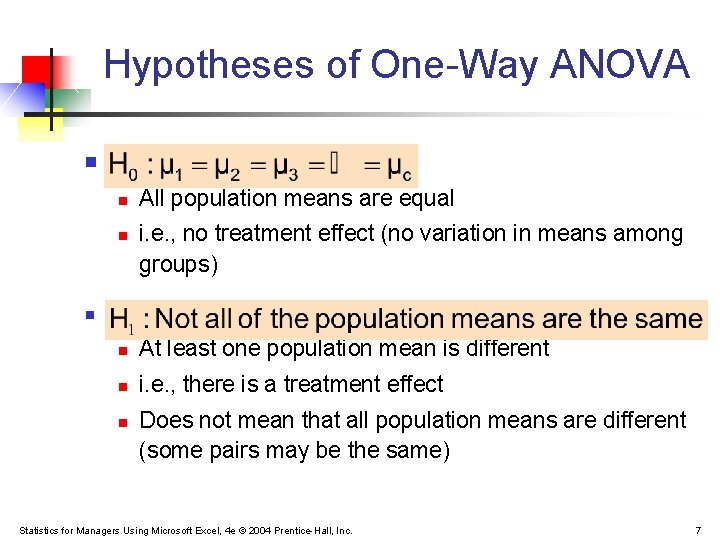 Hypotheses of One-Way ANOVA

$H_0 : \mu_1 = \mu_2 = \mu_3 = \square = \mu_c$

All population means are equal

i.e., no treatment effect (no variation in means among groups)

$H_1$ : Not all of the population means are the same

At least one population mean is different

i.e., there is a treatment effect

Does not mean that all population means are different (some pairs may be the same)

Statistics for Managers Using Microsoft Excel, 4e © 2004 Prentice-Hall, Inc.

7